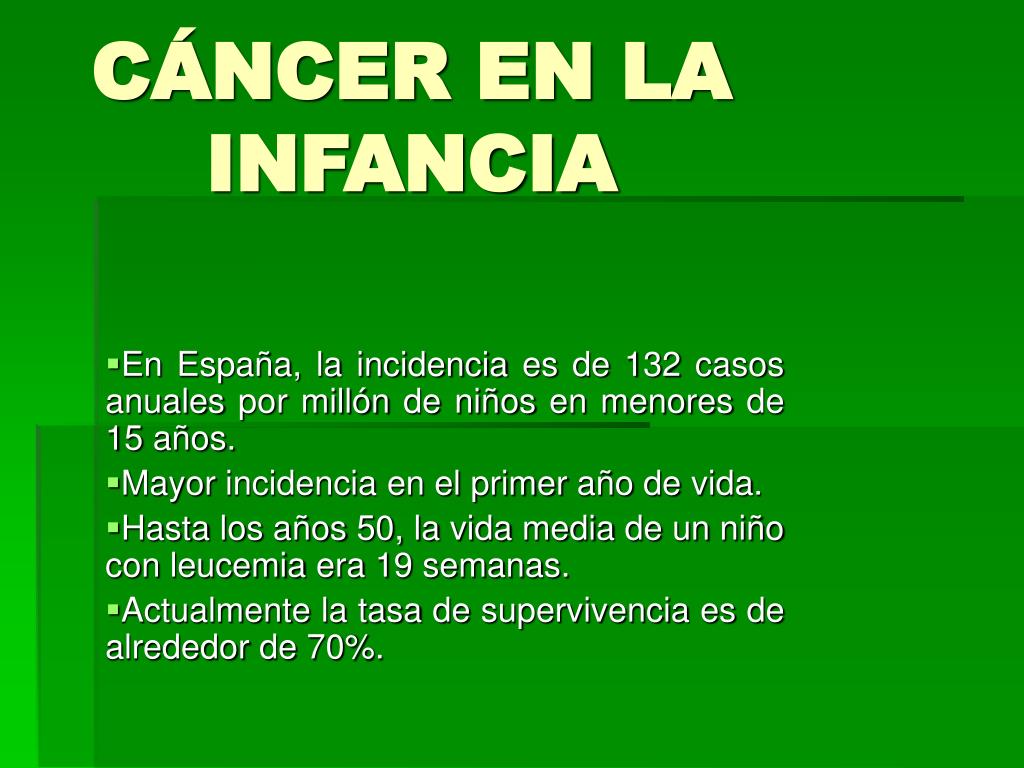 CÁNCER EN LA INFANCIA

▪En España, la incidencia es de 132 casos anuales por millón de niños en menores de 15 años.
▪Mayor incidencia en el primer año de vida.
▪Hasta los años 50, la vida media de un niño con leucemia era 19 semanas.
▪Actualmente la tasa de supervivencia es de alrededor de 70%.